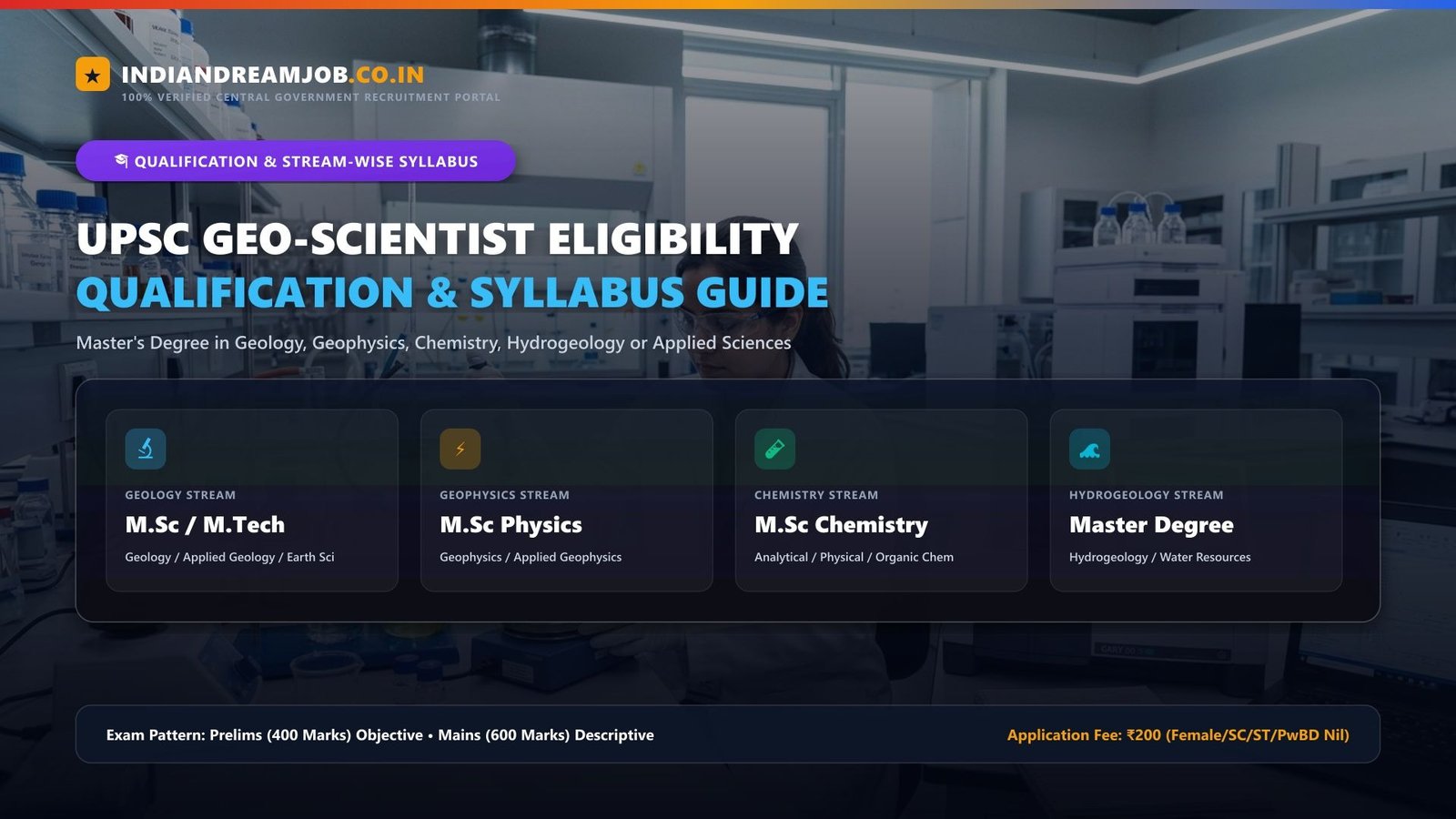 INDIANDREAMJOB.CO.IN
100% VERIFIED CENTRAL GOVERNMENT RECRUITMENT PORTAL

QUALIFICATION & STREAM-WISE SYLLABUS

UPSC GEO-SCIENTIST ELIGIBILITY
QUALIFICATION & SYLLABUS GUIDE

Master's Degree in Geology, Geophysics, Chemistry, Hydrogeology or Applied Sciences

GEOLOGY STREAM
M.Sc / M.Tech
Geology / Applied Geology / Earth Sci

GEOPHYSICS STREAM
M.Sc Physics
Geophysics / Applied Geophysics

CHEMISTRY STREAM
M.Sc Chemistry
Analytical / Physical / Organic Chem

HYDROGEOLOGY STREAM
Master Degree
Hydrogeology / Water Resources

Exam Pattern: Prelims (400 Marks) Objective • Mains (600 Marks) Descriptive

Application Fee: ₹200 (Female/SC/ST/PwBD Nil)